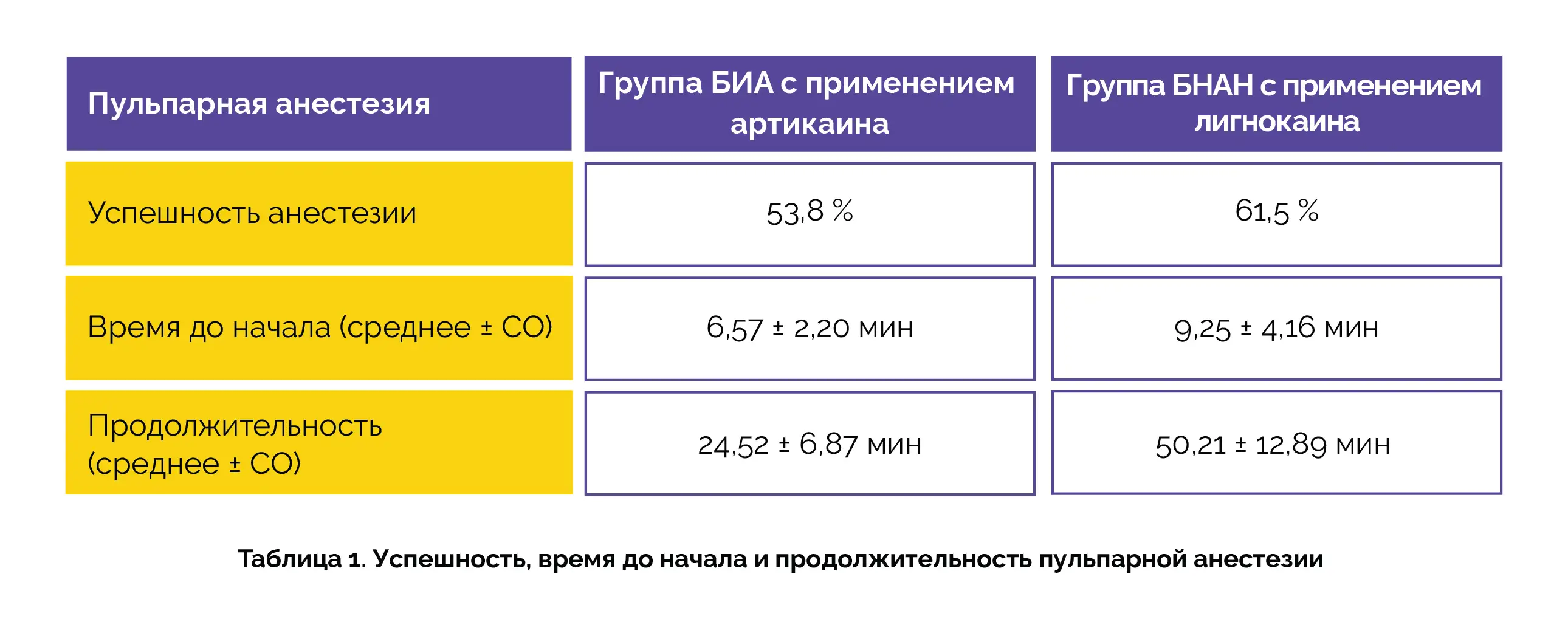 | Пульпарная анестезия | Группа БИА с применением артикаина | Группа БНАН с применением лигнокаина |
|---|---|---|
| Успешность анестезии | 53,8 % | 61,5 % |
| Время до начала (среднее ± СО) | 6,57 ± 2,20 мин | 9,25 ± 4,16 мин |
| Продолжительность (среднее ± СО) | 24,52 ± 6,87 мин | 50,21 ± 12,89 мин |

Таблица 1. Успешность, время до начала и продолжительность пульпарной анестезии